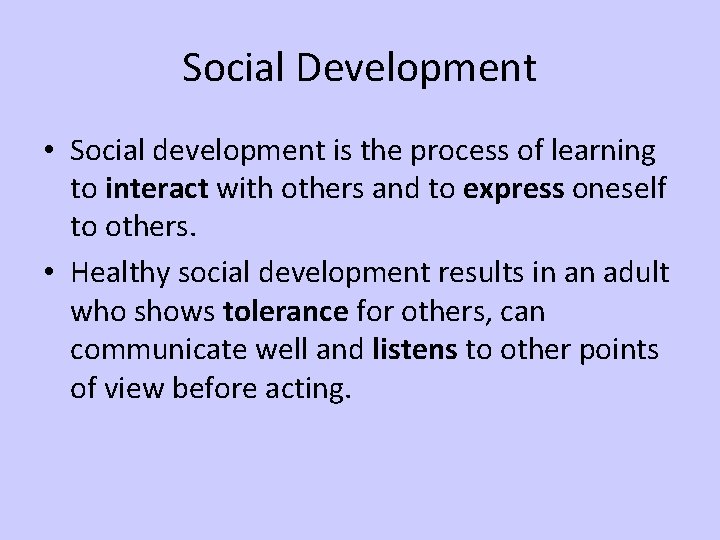 Social Development

• Social development is the process of learning to interact with others and to express oneself to others.

• Healthy social development results in an adult who shows tolerance for others, can communicate well and listens to other points of view before acting.